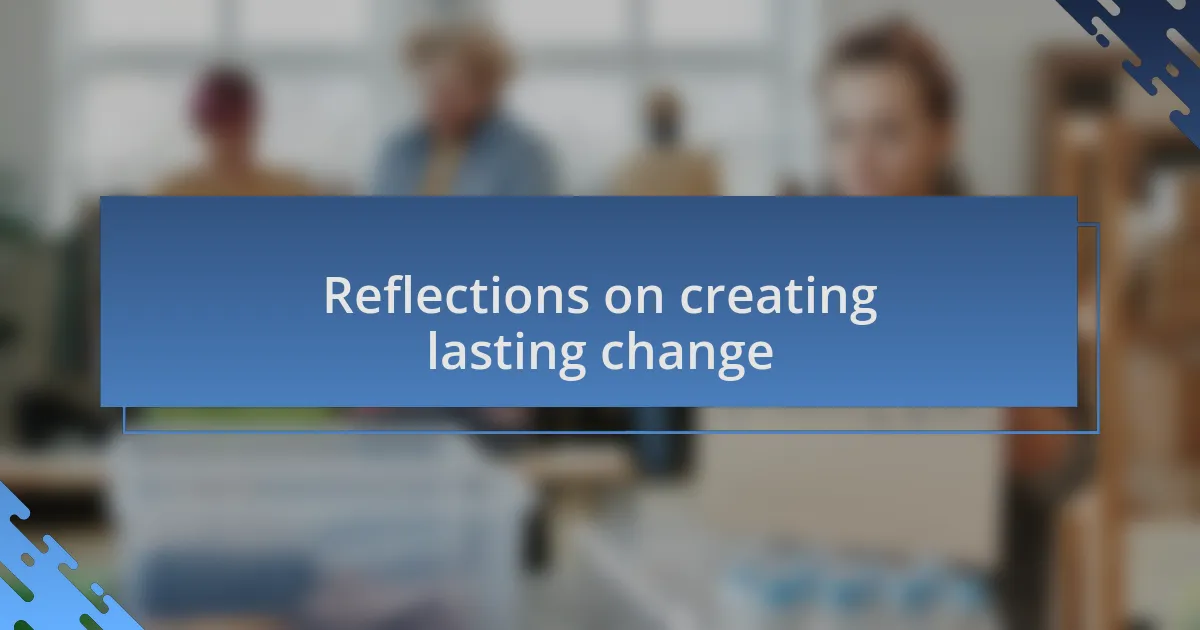 Reflections on creating lasting change